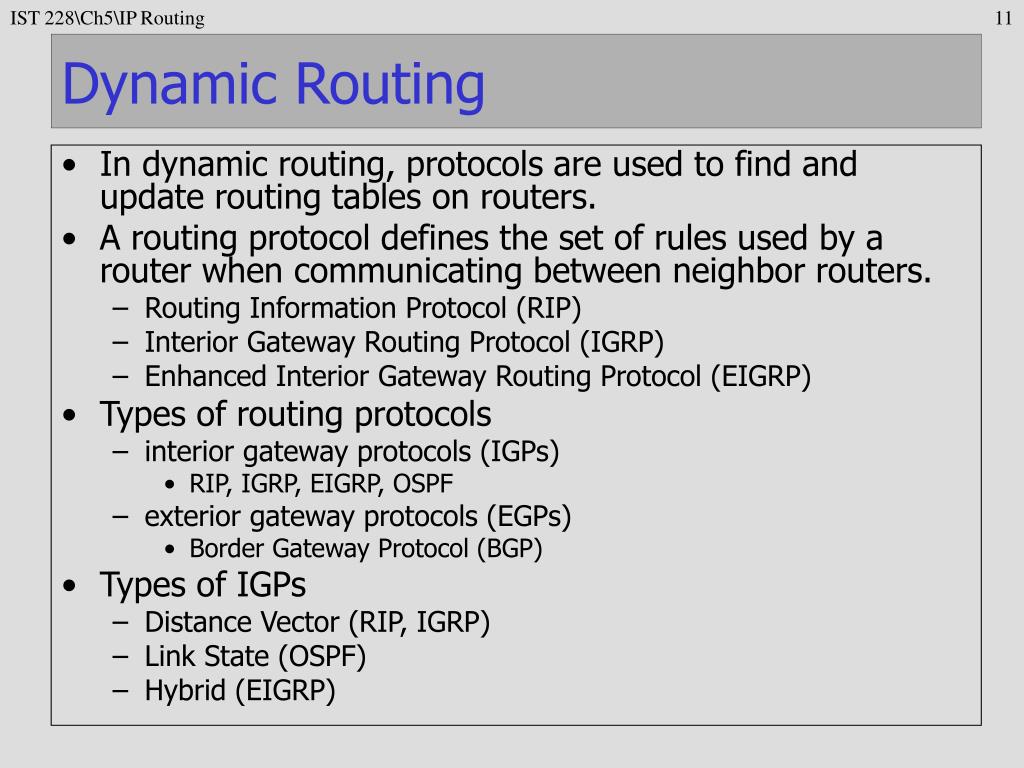 IST 228\Ch5\IP Routing

11

Dynamic Routing

• In dynamic routing, protocols are used to find and update routing tables on routers.
• A routing protocol defines the set of rules used by a router when communicating between neighbor routers.
  – Routing Information Protocol (RIP)
  – Interior Gateway Routing Protocol (IGRP)
  – Enhanced Interior Gateway Routing Protocol (EIGRP)
• Types of routing protocols
  – interior gateway protocols (IGPs)
    • RIP, IGRP, EIGRP, OSPF
  – exterior gateway protocols (EGPs)
    • Border Gateway Protocol (BGP)
• Types of IGPs
  – Distance Vector (RIP, IGRP)
  – Link State (OSPF)
  – Hybrid (EIGRP)